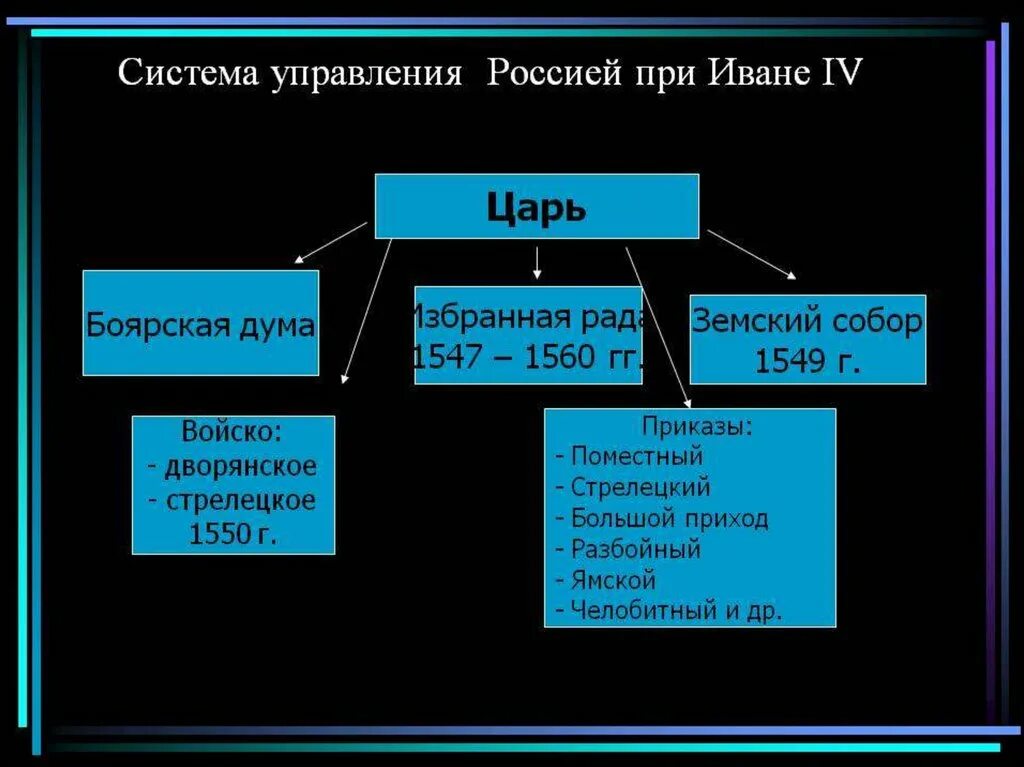 Система управления Россией при Иване IV

Царь

Боярская дума

Избранная рада 1547 – 1560 гг.

Земский собор 1549 г.

Войско:
- дворянское
- стрелецкое
1550 г.

Приказы:
- Поместный
- Стрелецкий
- Большой приход
- Разбойный
- Ямской
- Челобитный и др.